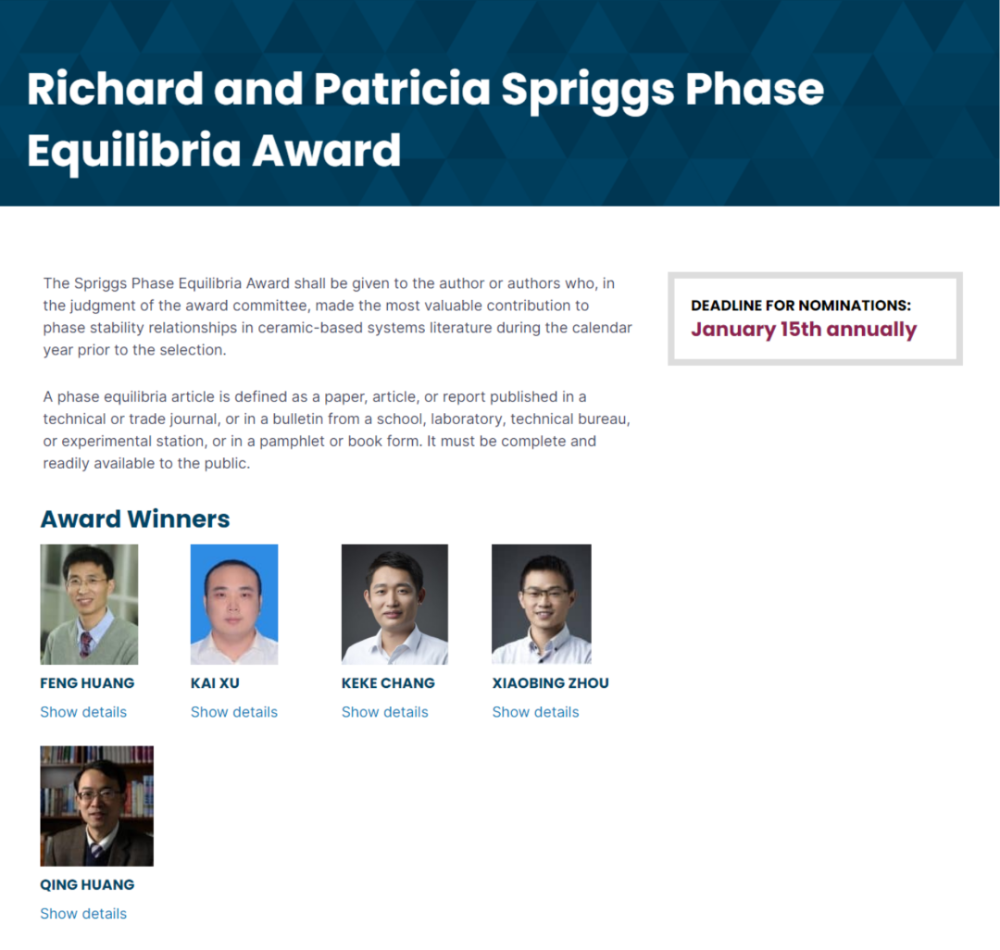 Richard and Patricia Spriggs Phase Equilibria Award

The Spriggs Phase Equilibria Award shall be given to the author or authors who, in the judgment of the award committee, made the most valuable contribution to phase stability relationships in ceramic-based systems literature during the calendar year prior to the selection.

A phase equilibria article is defined as a paper, article, or report published in a technical or trade journal, or in a bulletin from a school, laboratory, technical bureau, or experimental station, or in a pamphlet or book form. It must be complete and readily available to the public.

DEADLINE FOR NOMINATIONS:
January 15th annually

Award Winners

FENG HUANG
Show details

KAI XU
Show details

KEKE CHANG
Show details

XIAOBING ZHOU
Show details

QING HUANG
Show details